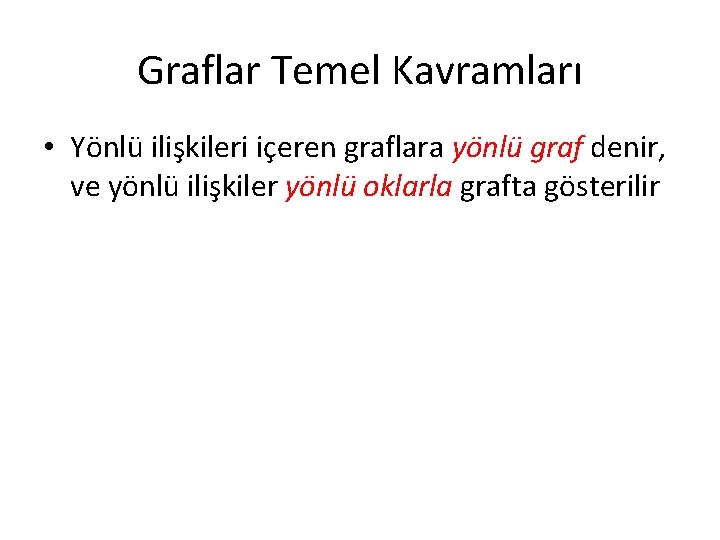 Graflar Temel Kavramları

• Yönlü ilişkileri içeren graflara yönlü graf denir, ve yönlü ilişkiler yönlü oklarla grafta gösterilir